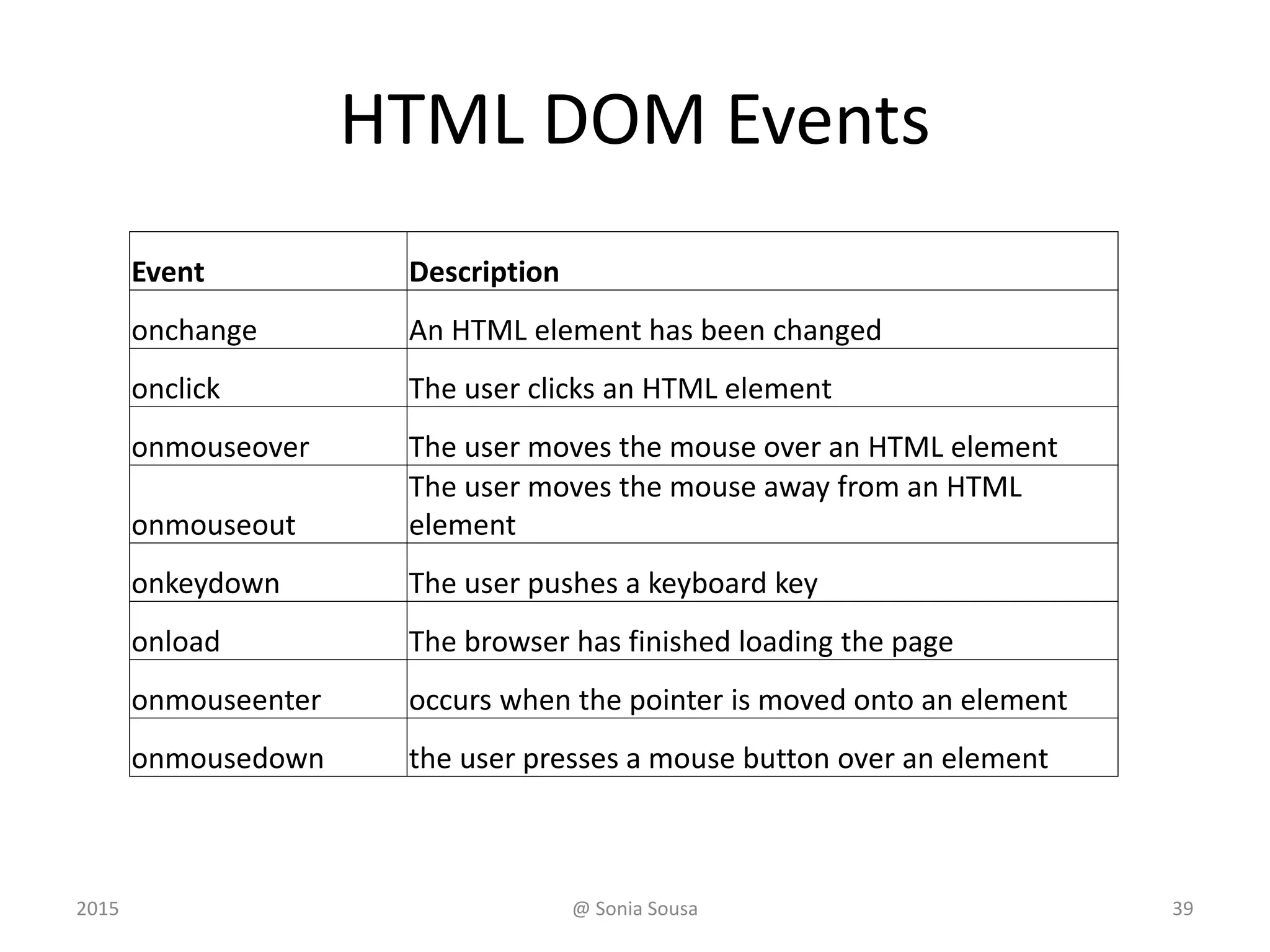 HTML DOM Events

| Event | Description |
|---|---|
| onchange | An HTML element has been changed |
| onclick | The user clicks an HTML element |
| onmouseover | The user moves the mouse over an HTML element |
| onmouseout | The user moves the mouse away from an HTML element |
| onkeydown | The user pushes a keyboard key |
| onload | The browser has finished loading the page |
| onmouseenter | occurs when the pointer is moved onto an element |
| onmousedown | the user presses a mouse button over an element |

2015

@ Sonia Sousa

39